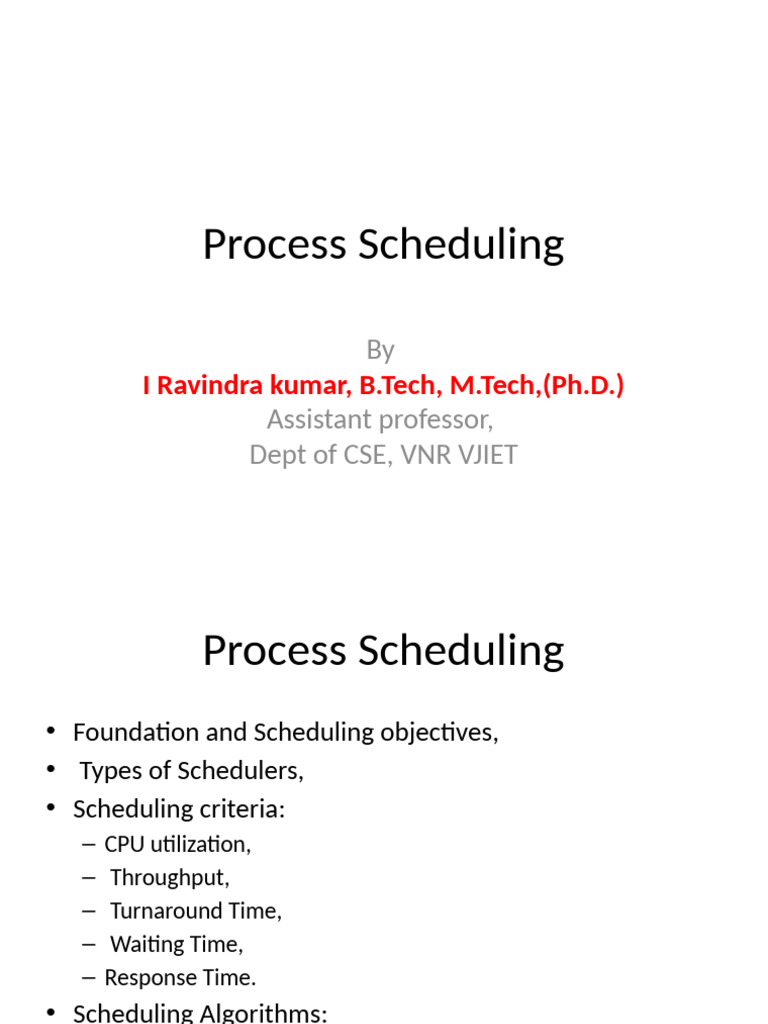 Process Scheduling

By
I Ravindra kumar, B.Tech, M.Tech,(Ph.D.)
Assistant professor,
Dept of CSE, VNR VJIET

Process Scheduling

• Foundation and Scheduling objectives,
• Types of Schedulers,
• Scheduling criteria:
– CPU utilization,
– Throughput,
– Turnaround Time,
– Waiting Time,
– Response Time.
• Scheduling Algorithms: